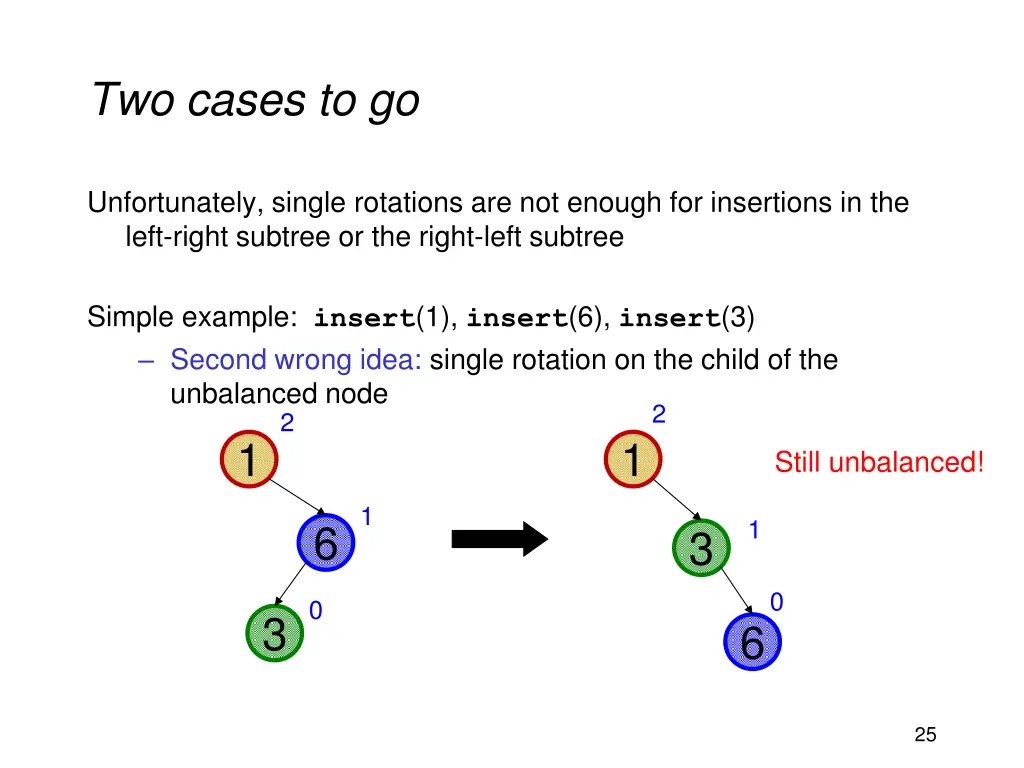 Two cases to go

Unfortunately, single rotations are not enough for insertions in the left-right subtree or the right-left subtree

Simple example: insert(1), insert(6), insert(3)

– Second wrong idea: single rotation on the child of the unbalanced node

2
1
1
6
0
3

2
1
Still unbalanced!
1
3
0
6

25